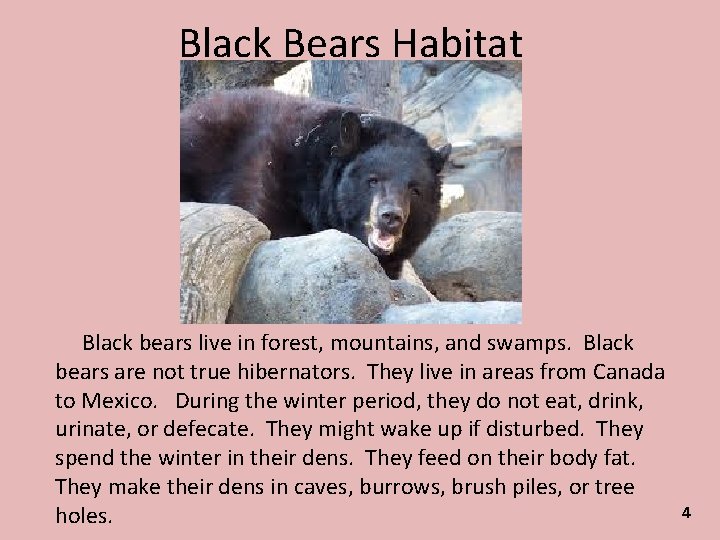 Black Bears Habitat

Black bears live in forest, mountains, and swamps. Black bears are not true hibernators. They live in areas from Canada to Mexico. During the winter period, they do not eat, drink, urinate, or defecate. They might wake up if disturbed. They spend the winter in their dens. They feed on their body fat. They make their dens in caves, burrows, brush piles, or tree holes.

4